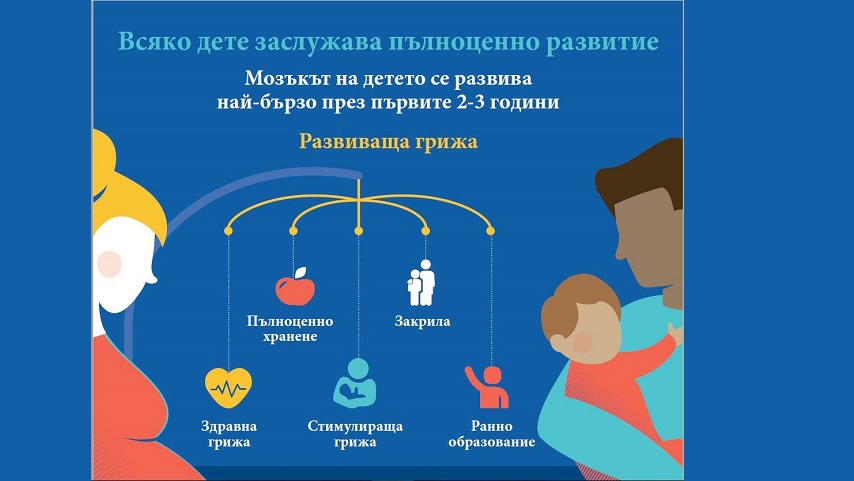 Всяко дете заслужава пълноценно развитие

Мозъкът на детето се развива най-бързо през първите 2-3 години

Развиваща грижа

Пълноценно хранене

Закрила

Здравна грижа

Стимулираща грижа

Ранно образование